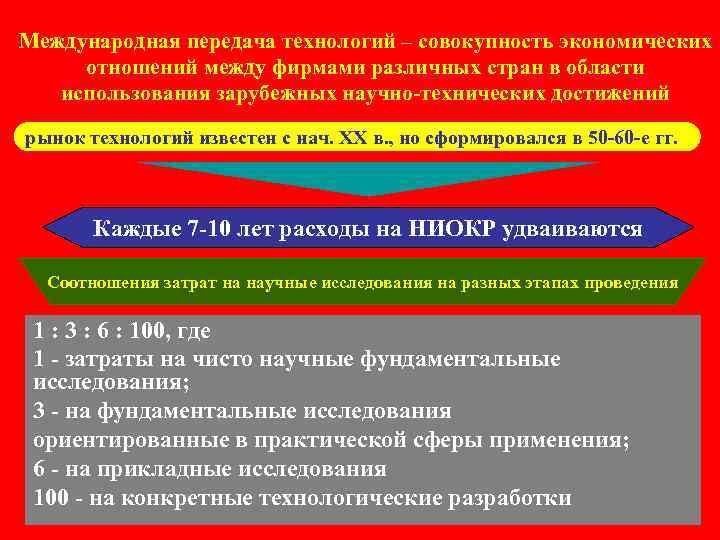 Международная передача технологий – совокупность экономических отношений между фирмами различных стран в области использования зарубежных научно-технических достижений

рынок технологий известен с нач. XX в., но сформировался в 50-60-е гг.

Каждые 7-10 лет расходы на НИОКР удваиваются

Соотношения затрат на научные исследования на разных этапах проведения

1 : 3 : 6 : 100, где
1 - затраты на чисто научные фундаментальные исследования;
3 - на фундаментальные исследования
ориентированные в практической сферы применения;
6 - на прикладные исследования
100 - на конкретные технологические разработки